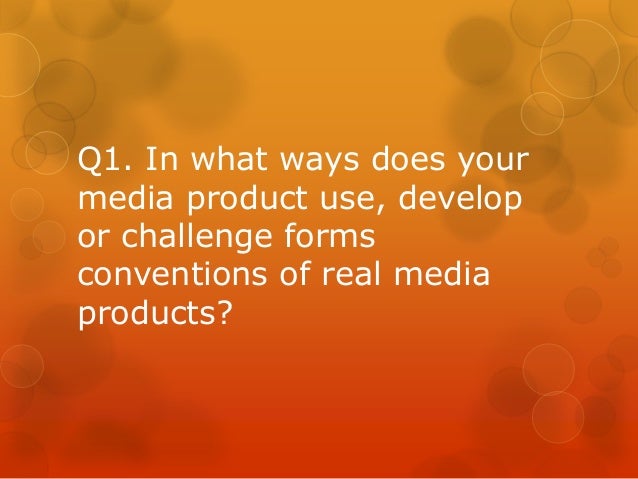 Q1. In what ways does your media product use, develop or challenge forms conventions of real media products?